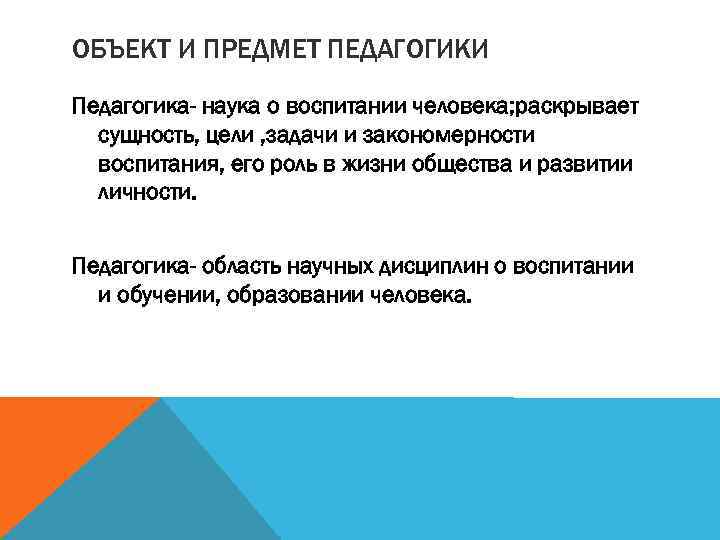 ОБЪЕКТ И ПРЕДМЕТ ПЕДАГОГИКИ

Педагогика- наука о воспитании человека;раскрывает сущность, цели ,задачи и закономерности воспитания, его роль в жизни общества и развитии личности.

Педагогика- область научных дисциплин о воспитании и обучении, образовании человека.